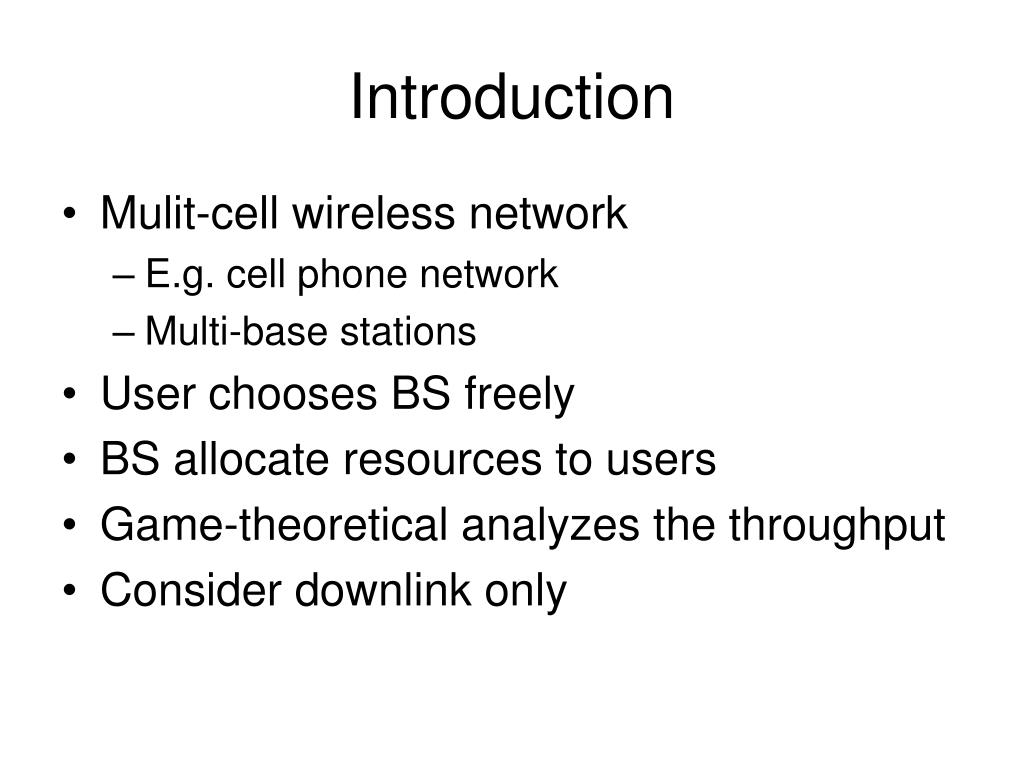 Introduction

• Mulit-cell wireless network
– E.g. cell phone network
– Multi-base stations
• User chooses BS freely
• BS allocate resources to users
• Game-theoretical analyzes the throughput
• Consider downlink only